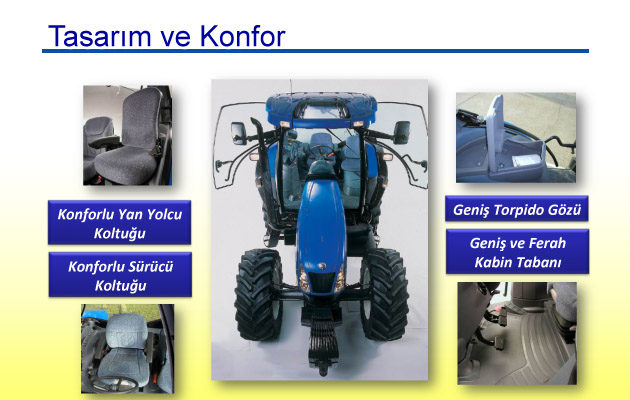 Tasarım ve Konfor

Konforlu Yan Yolcu Koltuğu

Konforlu Sürücü Koltuğu

Geniş Torpido Gözü

Geniş ve Ferah Kabin Tabanı